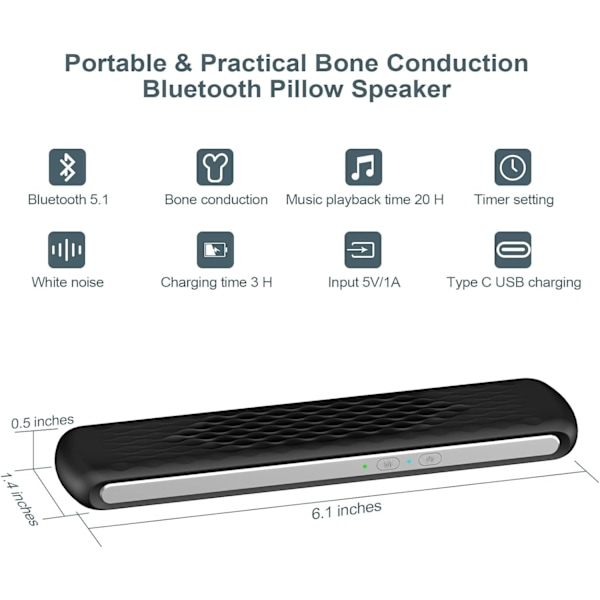 Portable & Practical Bone Conduction Bluetooth Pillow Speaker

Bluetooth 5.1

Bone conduction

Music playback time 20 H

Timer setting

White noise

Charging time 3 H

Input 5V/1A

Type C USB charging

0.5 inches

1.4 inches

6.1 inches